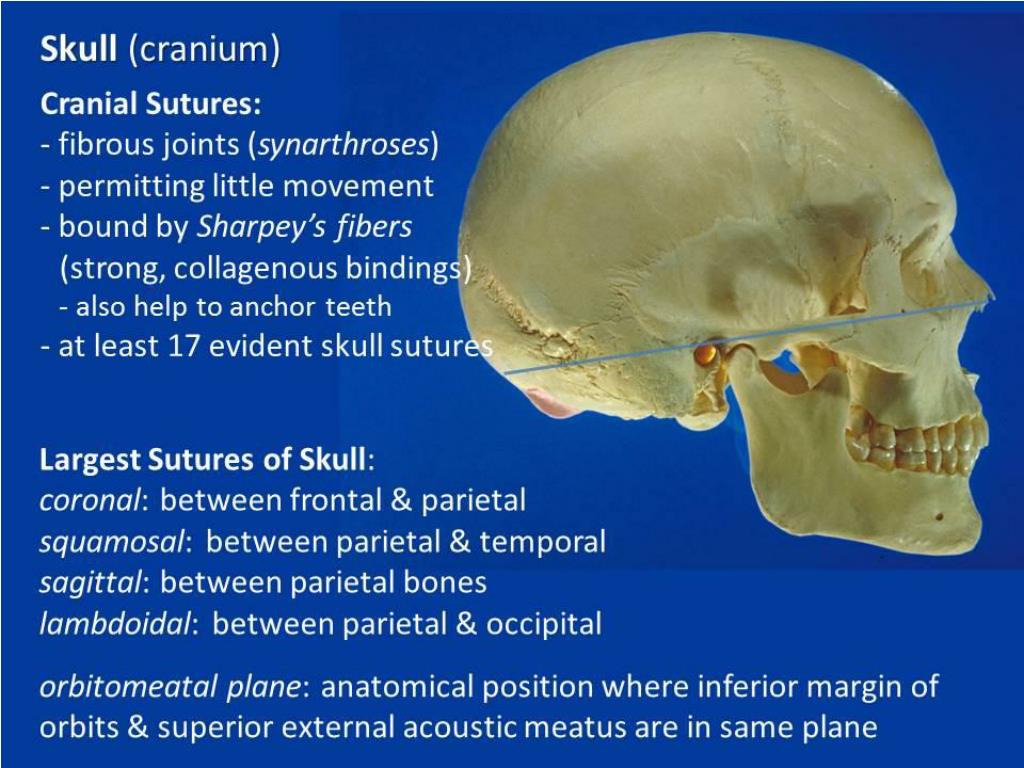 Skull (cranium)

Cranial Sutures:
- fibrous joints (synarthroses)
- permitting little movement
- bound by Sharpey's fibers
(strong, collagenous bindings)
- also help to anchor teeth
- at least 17 evident skull sutures

Largest Sutures of Skull:
coronal: between frontal & parietal
squamosal: between parietal & temporal
sagittal: between parietal bones
lambdoidal: between parietal & occipital

orbitomeatal plane: anatomical position where inferior margin of orbits & superior external acoustic meatus are in same plane